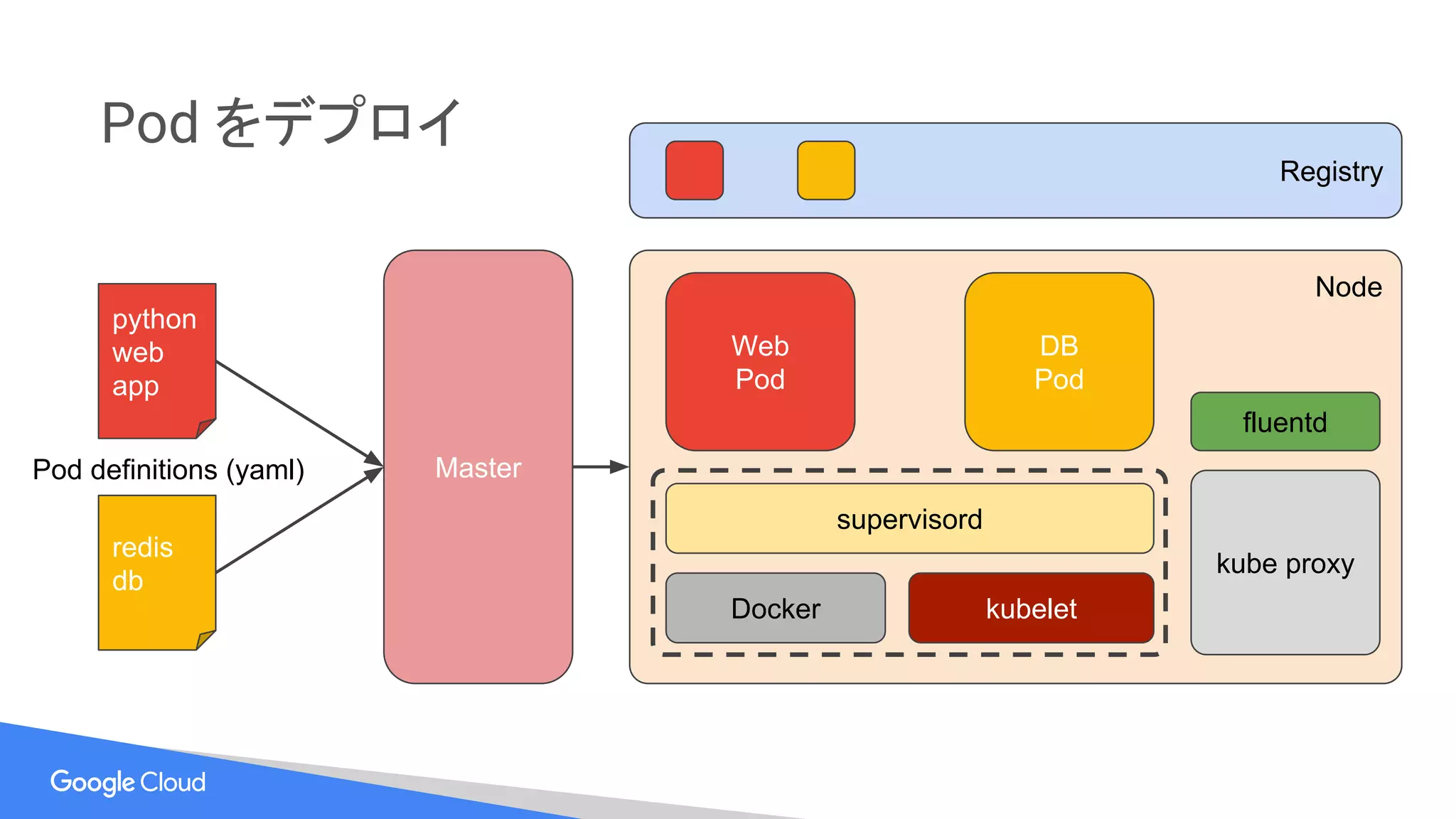 Pod をデプロイ

Registry

python web app

Pod definitions (yaml)

redis db

Master

Node

Web Pod

DB Pod

fluentd

supervisord

Docker

kubelet

kube proxy

Google Cloud